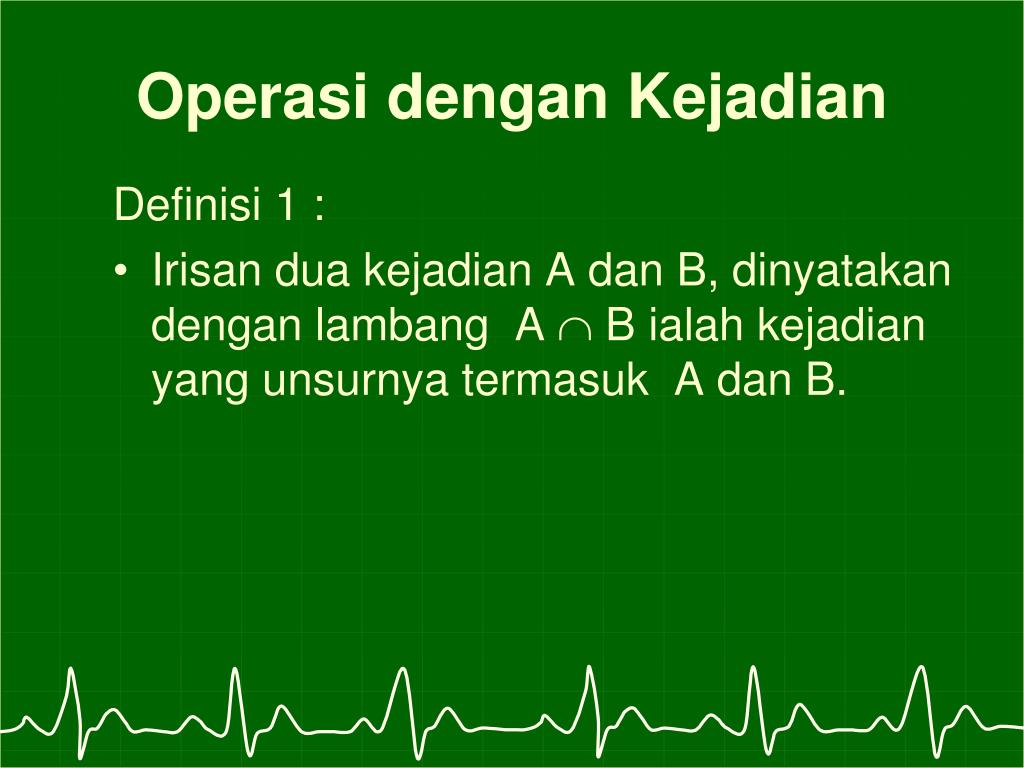 Operasi dengan Kejadian

Definisi 1 :

• Irisan dua kejadian A dan B, dinyatakan dengan lambang $A \cap B$ ialah kejadian yang unsurnya termasuk A dan B.